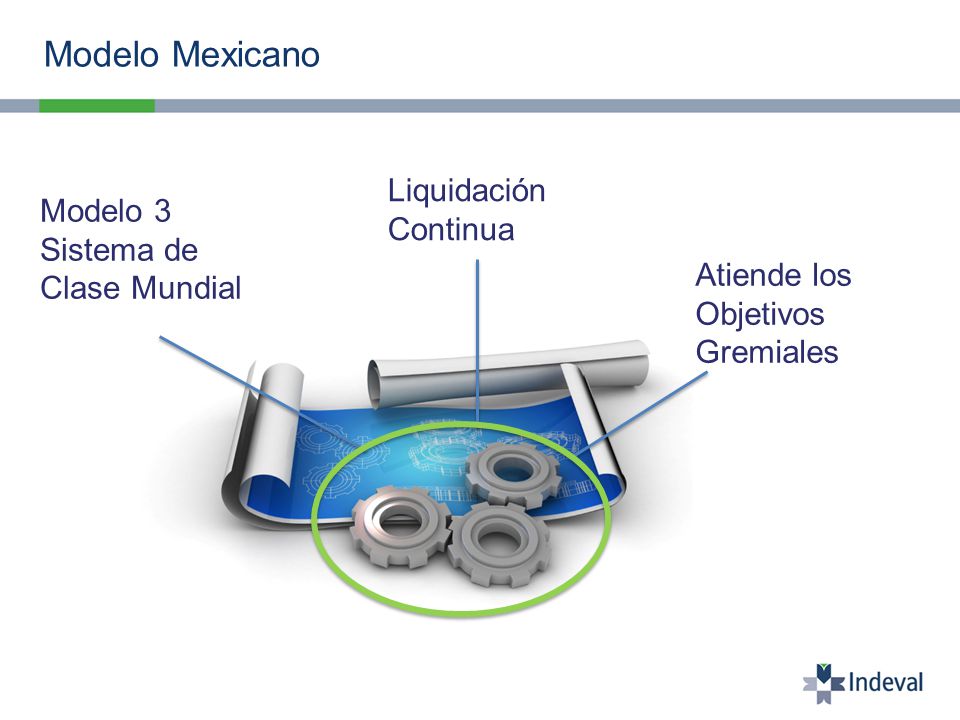 Modelo Mexicano

Modelo 3
Sistema de
Clase Mundial

Liquidación
Continua

Atiende los
Objetivos
Gremiales

Indeval